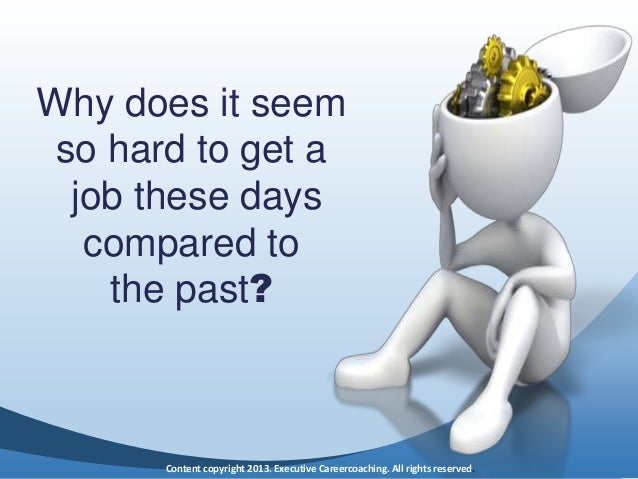 Why does it seem so hard to get a job these days compared to the past?

Content copyright 2013. Executive Careercoaching. All rights reserved.